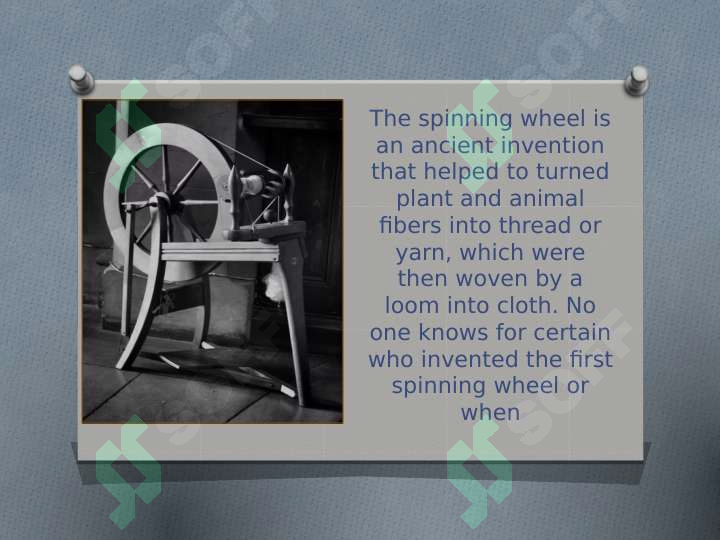 The spinning wheel is an ancient invention that helped to turned plant and animal fibers into thread or yarn, which were then woven by a loom into cloth. No one knows for certain who invented the first spinning wheel or when